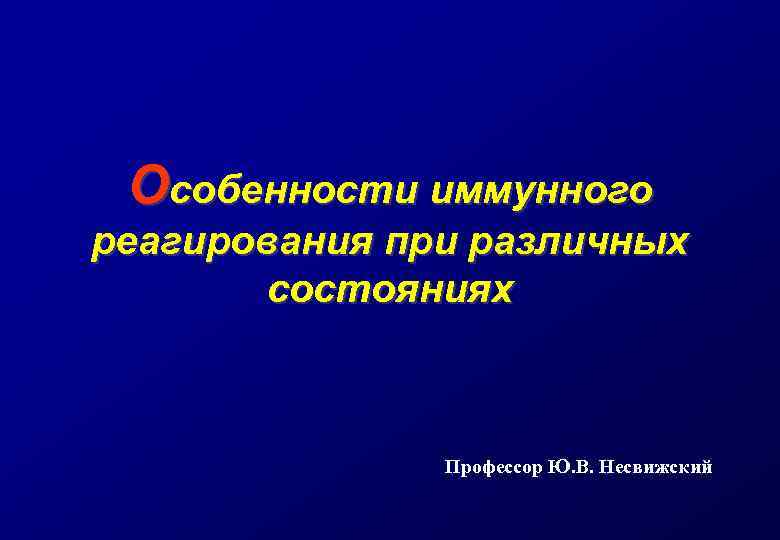 Особенности иммунного реагирования при различных состояниях

Профессор Ю.В. Несвижский